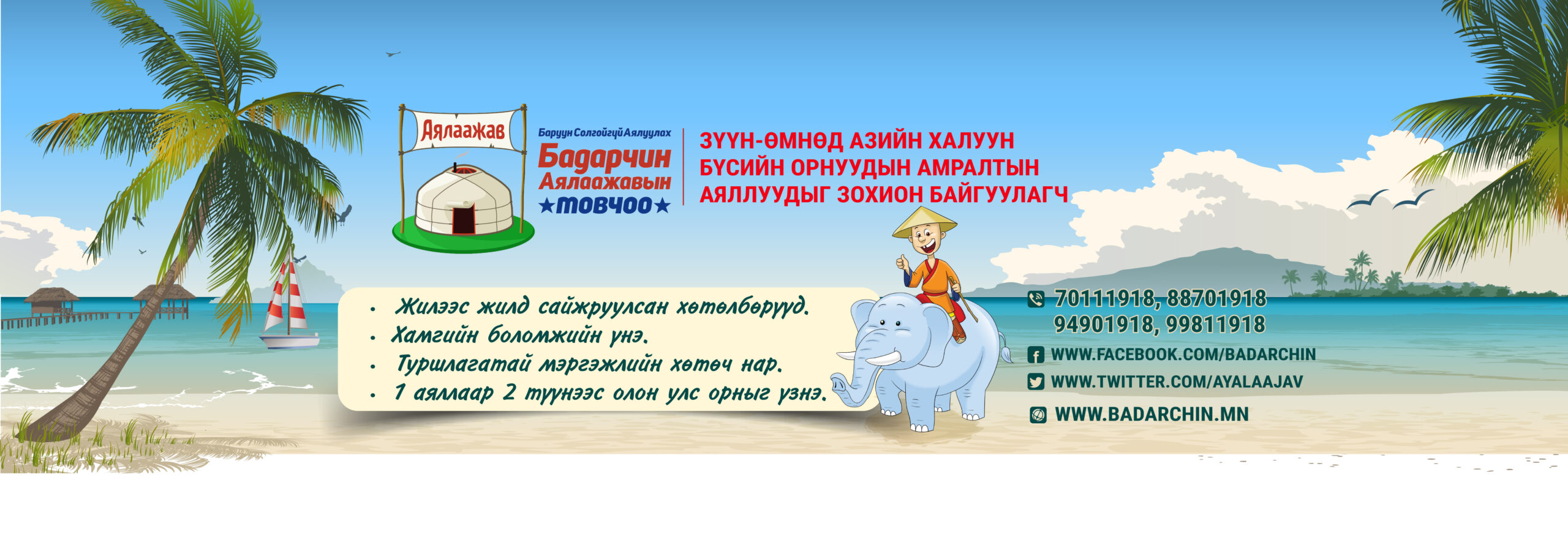 Аялаажав

Баруун Солгойгүй Аялуулах
Бадарчин
Аялаажавын
★товчоо★

ЗҮҮН-ӨМНӨД АЗИЙН ХАЛУУН БҮСИЙН ОРНУУДЫН АМРАЛТЫН АЯЛЛУУДЫГ ЗОХИОН БАЙГУУЛАГЧ

• Жилээс жилд сайжруулсан хөтөлбөрүүд.
• Хамгийн боломжийн үнэ.
• Туршлагатай мэргэжлийн хөтөч нар.
• 1 аяллаар 2 түүнээс олон улс орныг үзнэ.

70111918, 88701918
94901918, 99811918
WWW.FACEBOOK.COM/BADARCHIN
WWW.TWITTER.COM/AYALAAJAV
WWW.BADARCHIN.MN